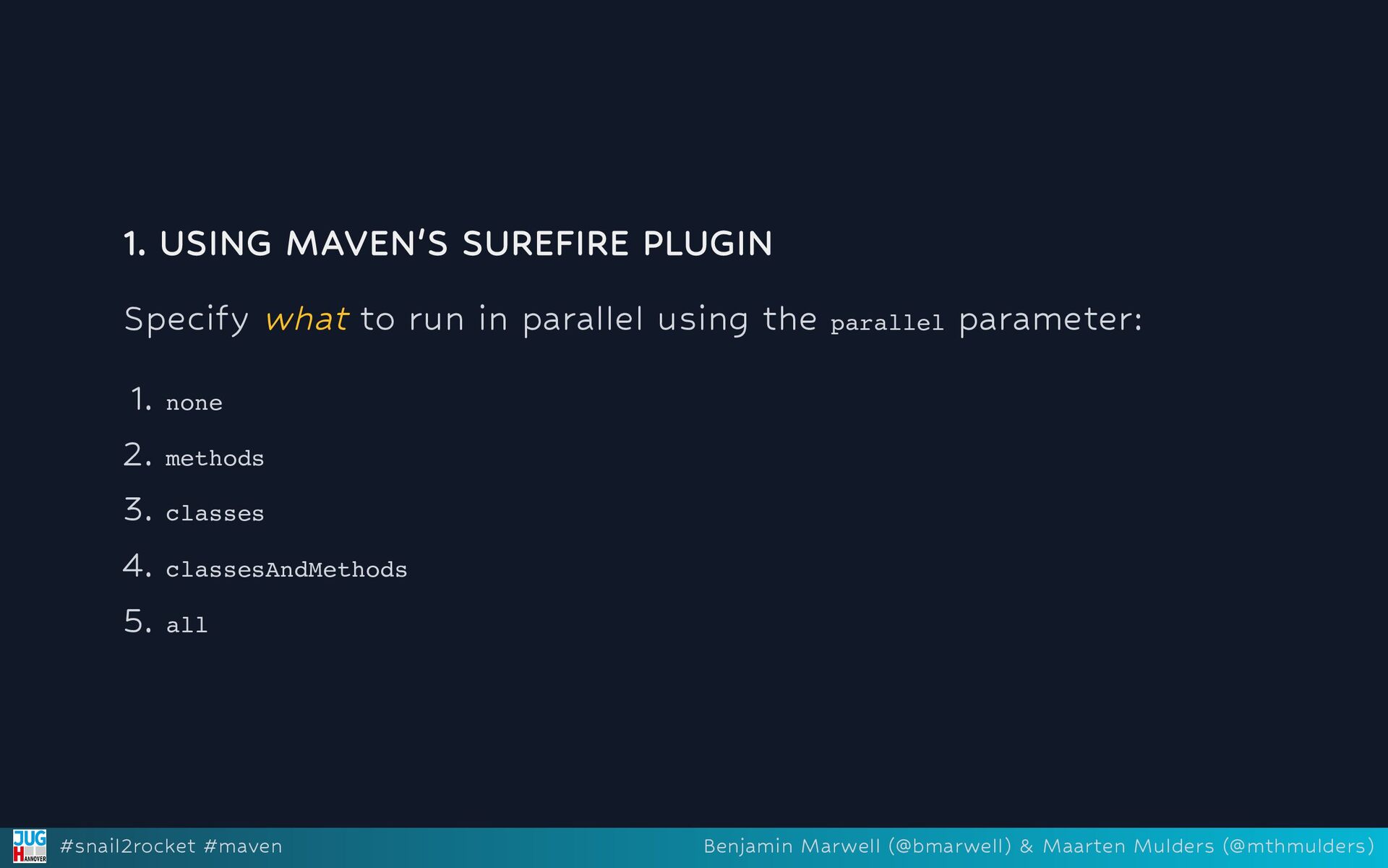 1. USING MAVEN'S SUREFIRE PLUGIN

Specify what to run in parallel using the parallel parameter:

1. none
2. methods
3. classes
4. classesAndMethods
5. all

JUG HANNOVER #snail2rocket #maven Benjamin Marwell (@bmarwell) & Maarten Mulders (@mthmulders)